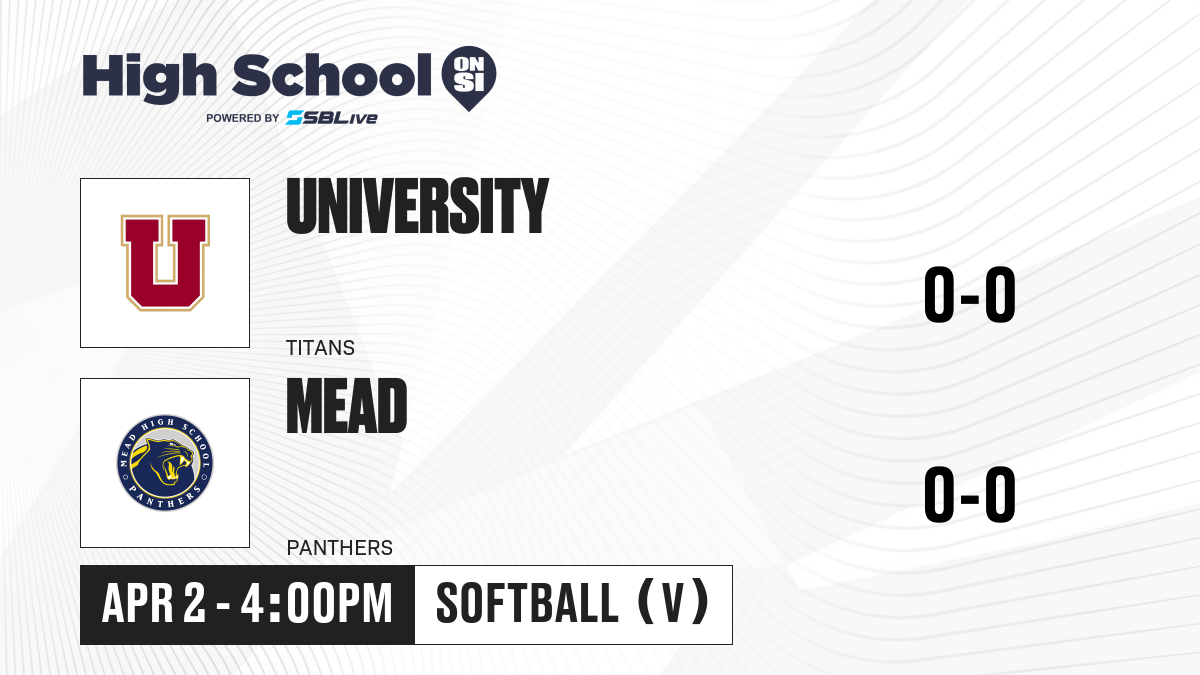 High School ON SI
POWERED BY SBLive

U

UNIVERSITY

TITANS

0-0

MEAD HIGH SCHOOL PANTHERS

MEAD

PANTHERS

0-0

APR 2 - 4:00PM

SOFTBALL (V)